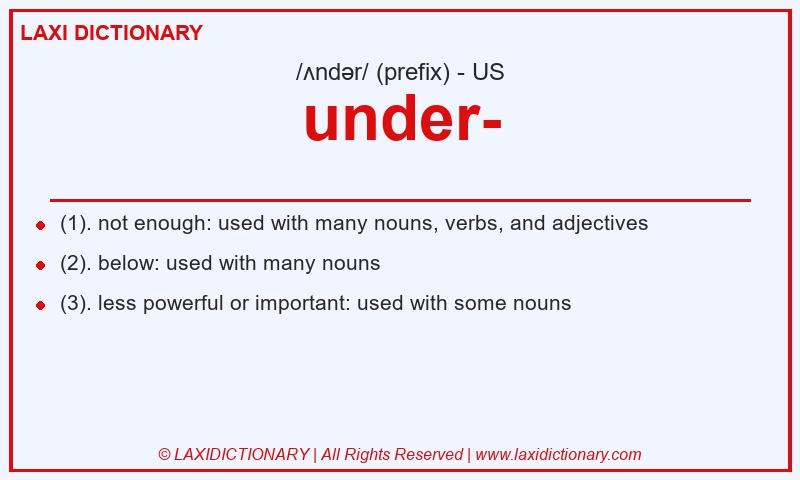 LAXI DICTIONARY

/ʌndər/ (prefix) - US

under-

- (1). not enough: used with many nouns, verbs, and adjectives
- (2). below: used with many nouns
- (3). less powerful or important: used with some nouns

© LAXIDICTIONARY | All Rights Reserved | www.laxidictionary.com